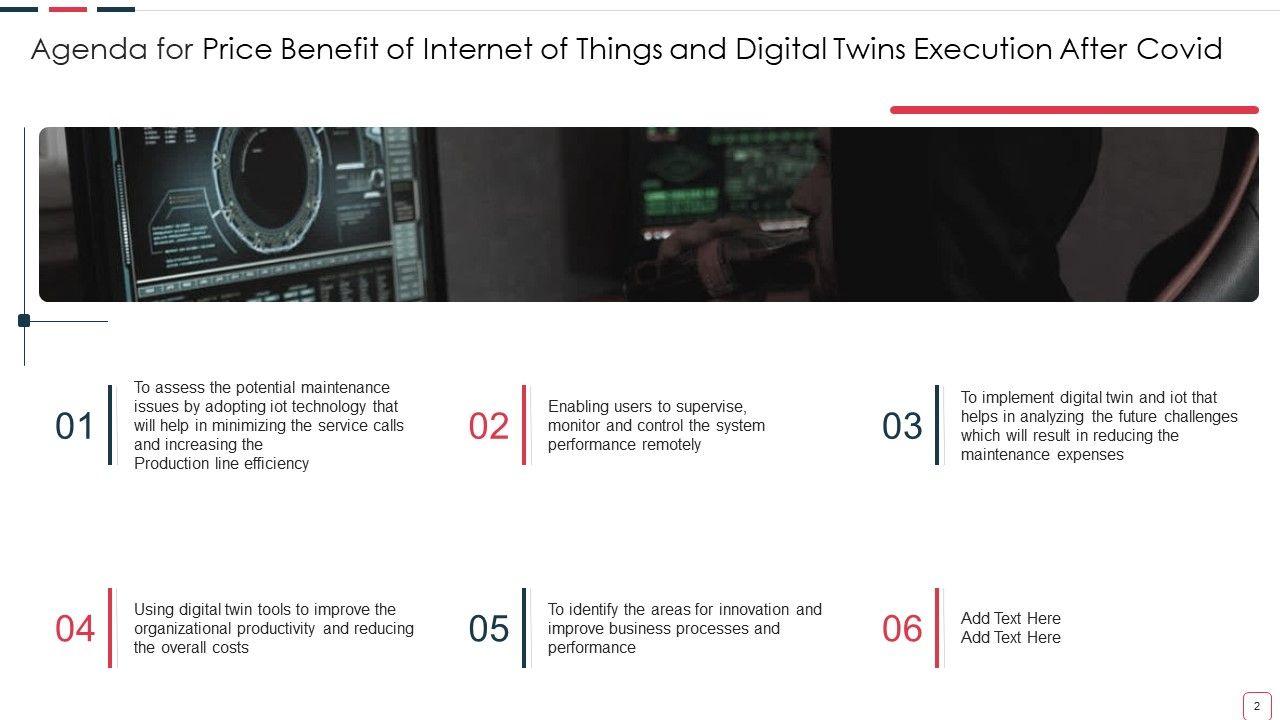 Agenda for Price Benefit of Internet of Things and Digital Twins Execution After Covid

01

To assess the potential maintenance issues by adopting iot technology that will help in minimizing the service calls and increasing the Production line efficiency

02

Enabling users to supervise, monitor and control the system performance remotely

03

To implement digital twin and iot that helps in analyzing the future challenges which will result in reducing the maintenance expenses

04

Using digital twin tools to improve the organizational productivity and reducing the overall costs

05

To identify the areas for innovation and improve business processes and performance

06

Add Text Here
Add Text Here

2